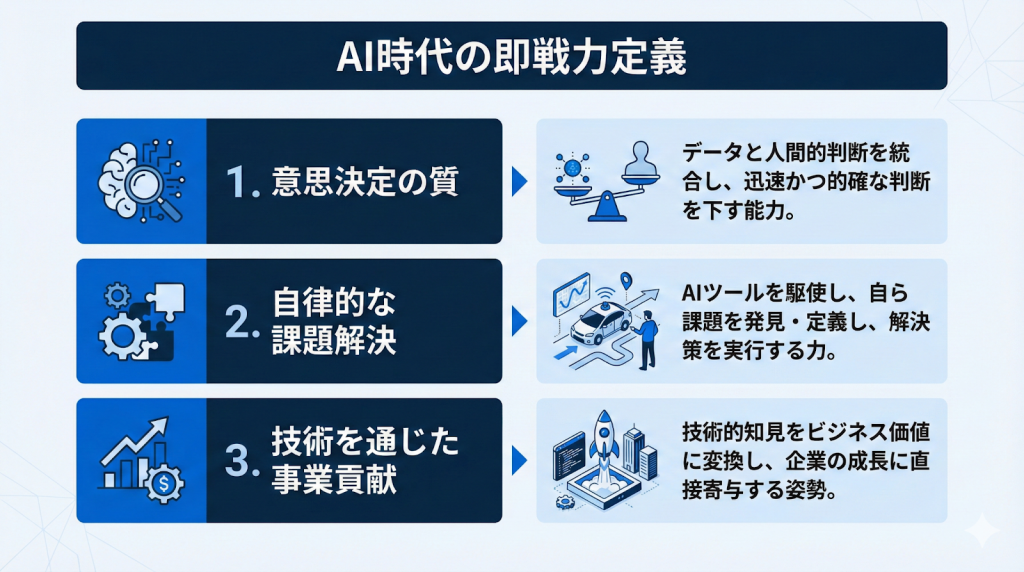 AI時代の即戦力定義

1. 意思決定の質

データと人間的判断を統合し、迅速かつ的確な判断を下す能力。

2. 自律的な課題解決

AIツールを駆使し、自ら課題を発見・定義し、解決策を実行する力。

3. 技術を通じた事業貢献

技術的知見をビジネス価値に変換し、企業の成長に直接寄与する姿勢。